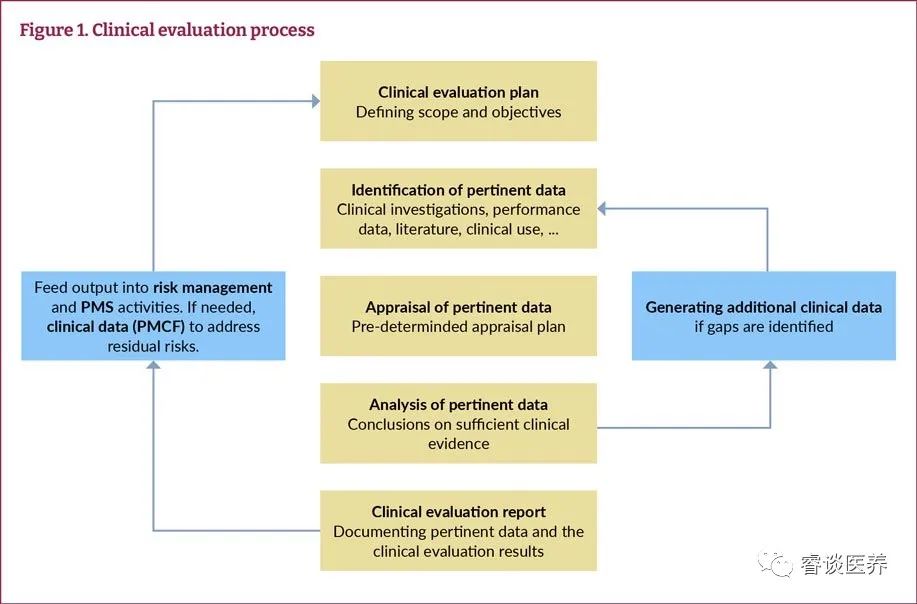 Figure 1. Clinical evaluation process

Clinical evaluation plan
Defining scope and objectives

Identification of pertinent data
Clinical investigations, performance data, literature, clinical use, ...

Appraisal of pertinent data
Pre-determinded appraisal plan

Analysis of pertinent data
Conclusions on sufficient clinical evidence

Clinical evaluation report
Documenting pertinent data and the clinical evaluation results

Feed output into risk management and PMS activities. If needed, clinical data (PMCF) to address residual risks.

Generating additional clinical data if gaps are identified

睿谈医养